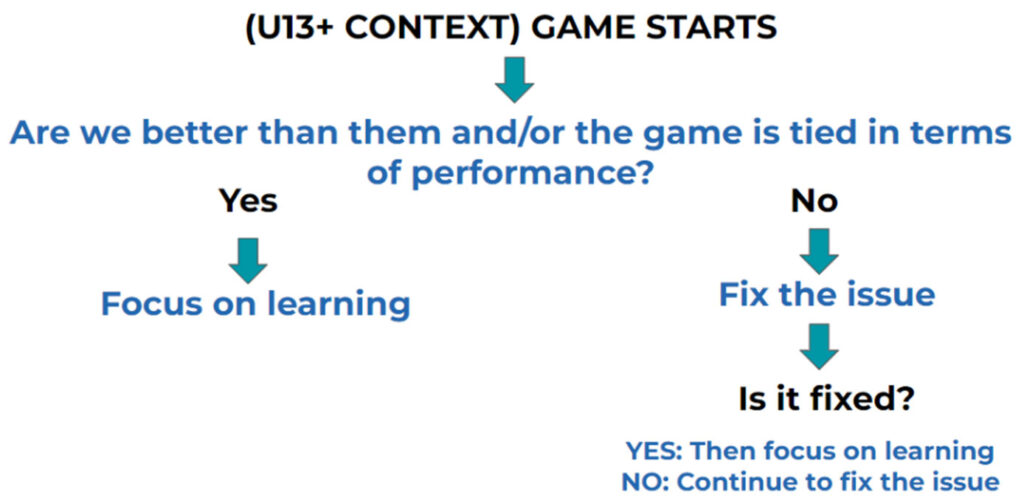 (U13+ CONTEXT) GAME STARTS

Are we better than them and/or the game is tied in terms of performance?

Yes

Focus on learning

No

Fix the issue

Is it fixed?

YES: Then focus on learning
NO: Continue to fix the issue